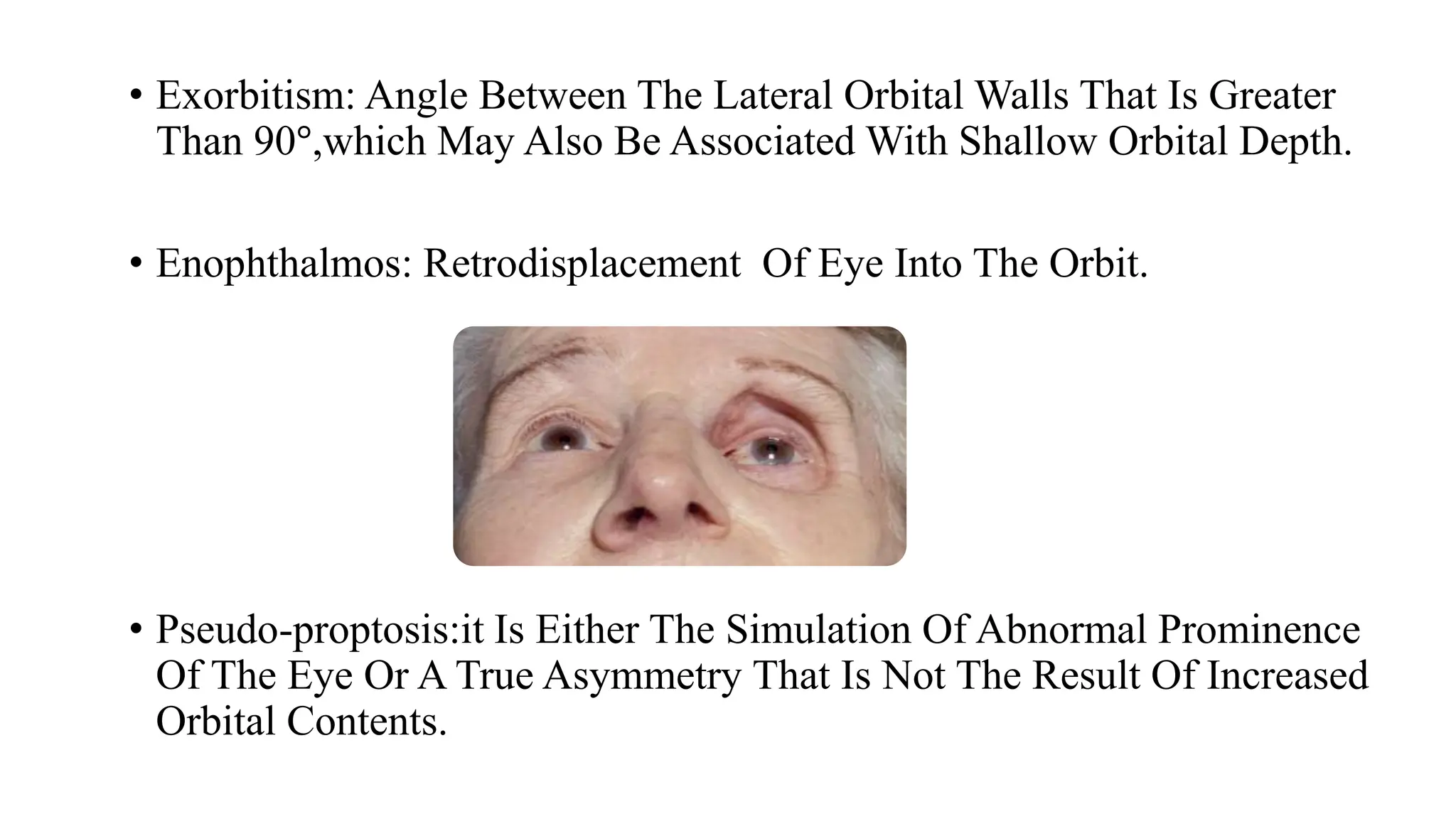 • Exorbitism: Angle Between The Lateral Orbital Walls That Is Greater Than 90°,which May Also Be Associated With Shallow Orbital Depth.

• Enophthalmos: Retrodisplacement Of Eye Into The Orbit.

• Pseudo-proptosis:it Is Either The Simulation Of Abnormal Prominence Of The Eye Or A True Asymmetry That Is Not The Result Of Increased Orbital Contents.